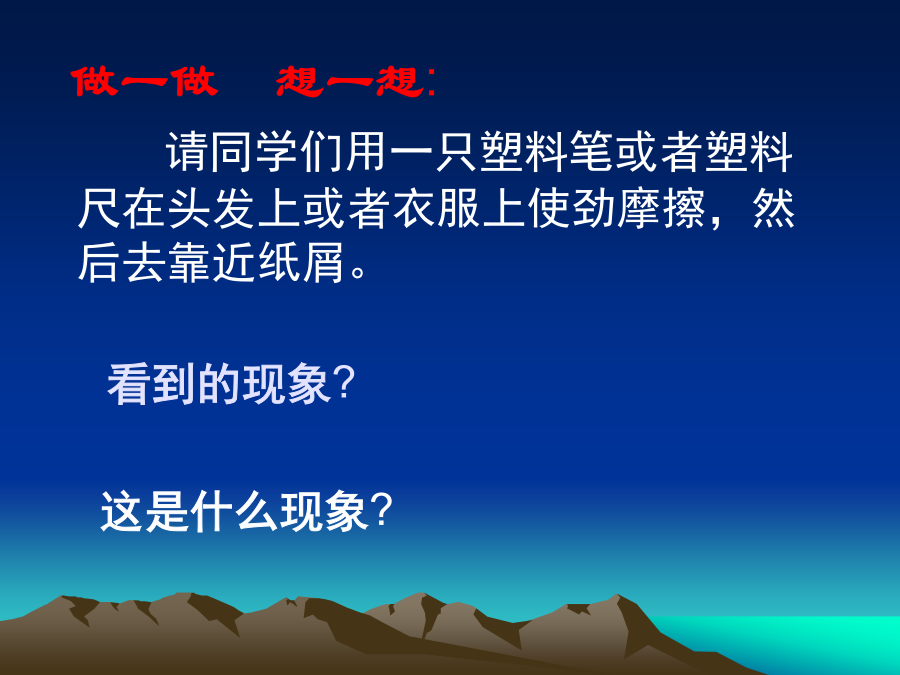 做一做　想一想:

请同学们用一只塑料笔或者塑料尺在头发上或者衣服上使劲摩擦，然后去靠近纸屑。

看到的现象?

这是什么现象?